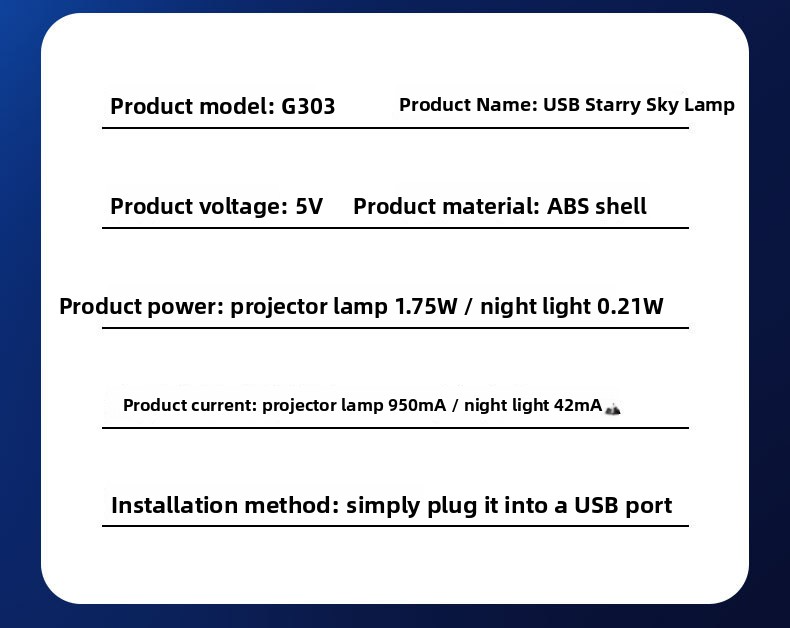 Product model: G303 Product Name: USB Starry Sky Lamp

Product voltage: 5V Product material: ABS shell

Product power: projector lamp 1.75W / night light 0.21W

Product current: projector lamp 950mA / night light 42mA

Installation method: simply plug it into a USB port